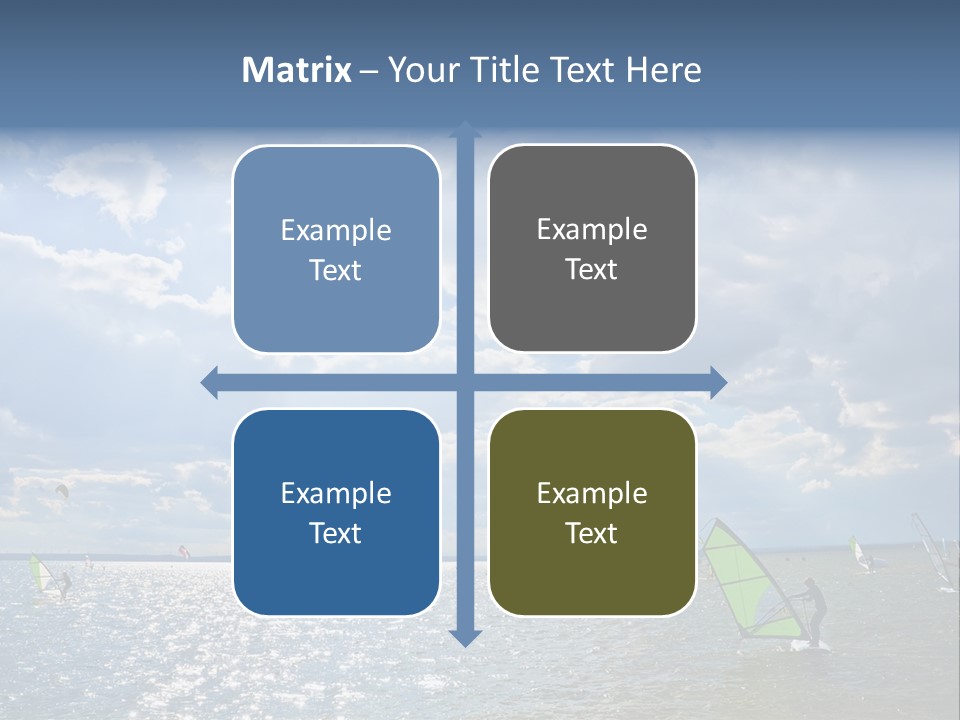 Matrix – Your Title Text Here

Example Text

Example Text

Example Text

Example Text